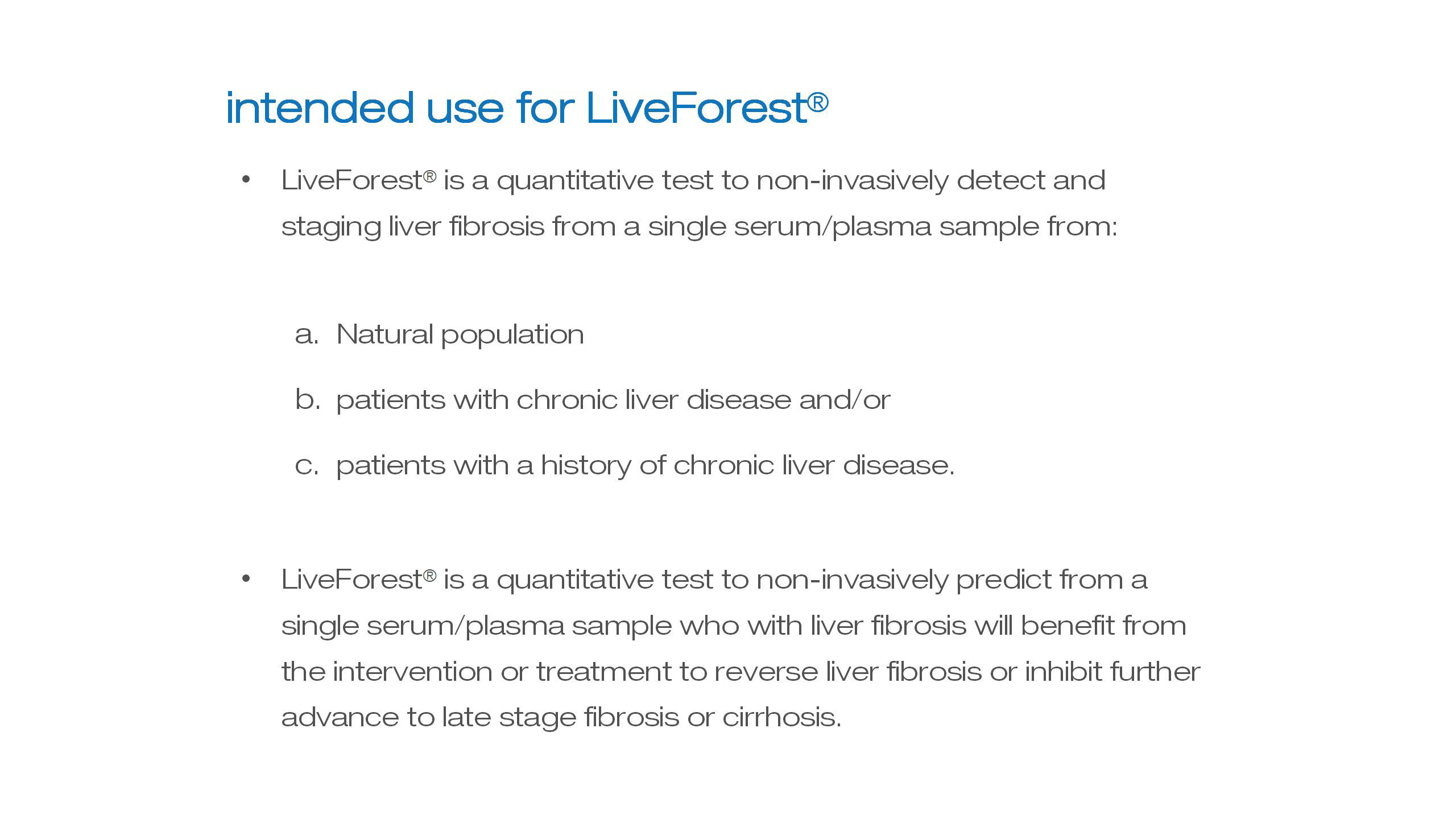 intended use for LiveForest®

• LiveForest® is a quantitative test to non-invasively detect and staging liver fibrosis from a single serum/plasma sample from:

a. Natural population

b. patients with chronic liver disease and/or

c. patients with a history of chronic liver disease.

• LiveForest® is a quantitative test to non-invasively predict from a single serum/plasma sample who with liver fibrosis will benefit from the intervention or treatment to reverse liver fibrosis or inhibit further advance to late stage fibrosis or cirrhosis.